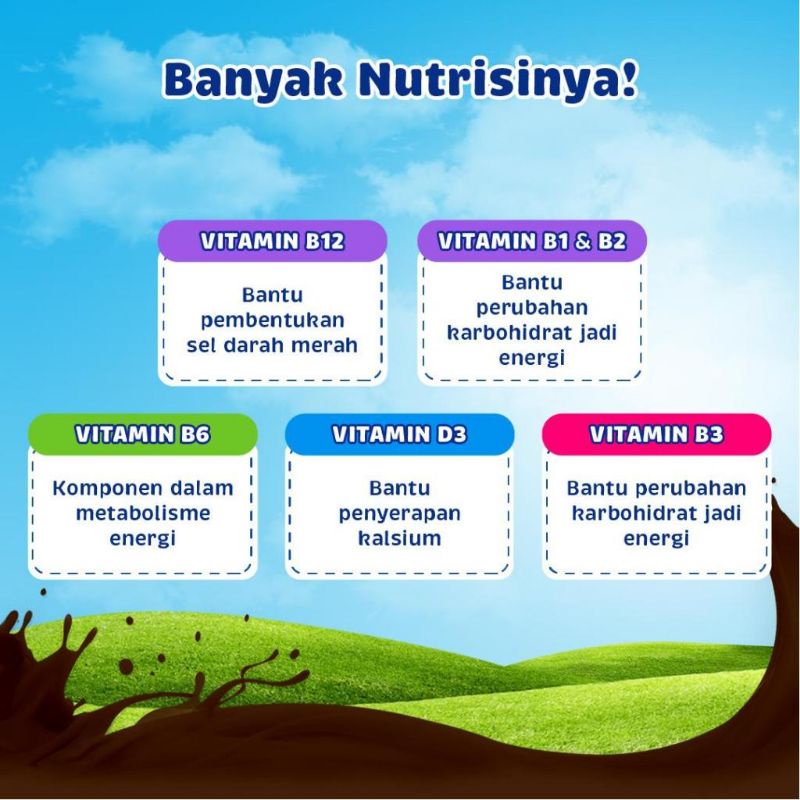 Banyak Nutrisinya!

VITAMIN B12

Bantu pembentukan sel darah merah

VITAMIN B1 & B2

Bantu perubahan karbohidrat jadi energi

VITAMIN B6

Komponen dalam metabolisme energi

VITAMIN D3

Bantu penyerapan kalsium

VITAMIN B3

Bantu perubahan karbohidrat jadi energi